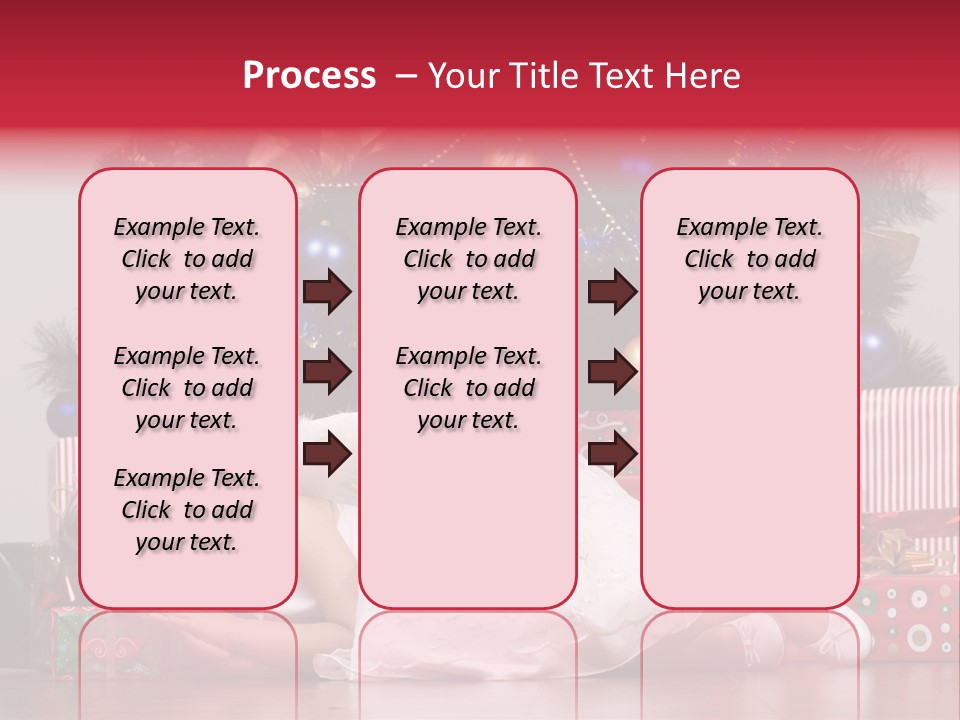 Process – Your Title Text Here

Example Text. Click to add your text.

Example Text. Click to add your text.

Example Text. Click to add your text.

Example Text. Click to add your text.

Example Text. Click to add your text.

Example Text. Click to add your text.